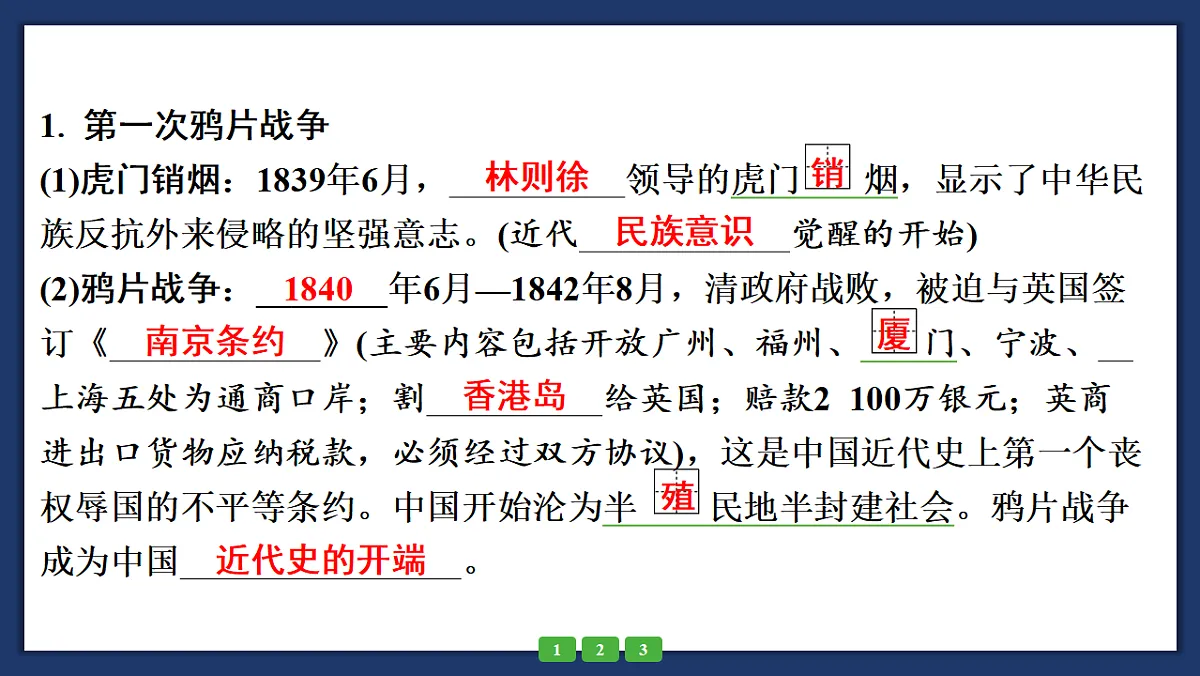 1. 第一次鸦片战争

(1)虎门销烟：1839年6月，林则徐领导的虎门销烟，显示了中华民族反抗外来侵略的坚强意志。(近代民族意识觉醒的开始)

(2)鸦片战争：1840年6月—1842年8月，清政府战败，被迫与英国签订《南京条约》(主要内容包括开放广州、福州、厦门、宁波、上海五处为通商口岸；割香港岛给英国；赔款2 100万银元；英商进出口货物应纳税款，必须经过双方协议)，这是中国近代史上第一个丧权辱国的不平等条约。中国开始沦为半殖民地半封建社会。鸦片战争成为中国近代史的开端。

1 2 3